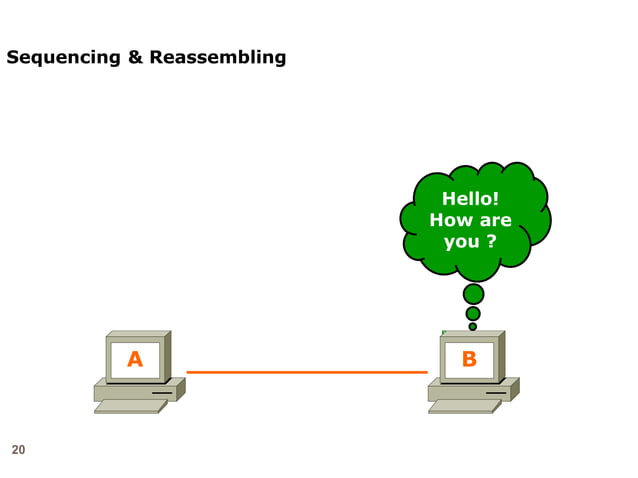 Sequencing & Reassembling

Hello!
How are
you ?

A

B

20